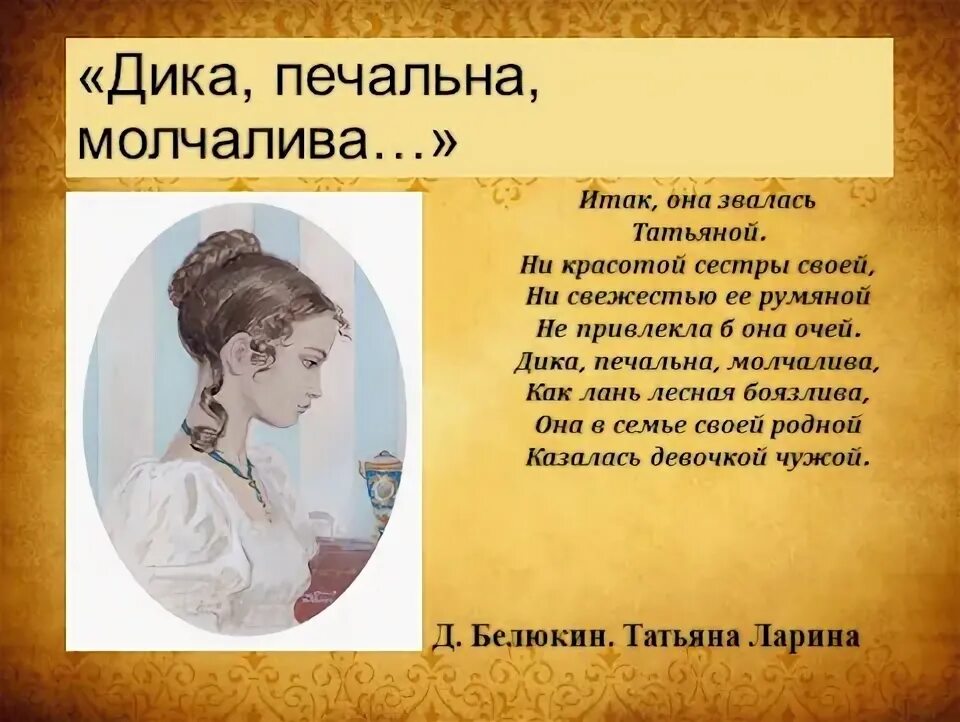 «Дика, печальна, молчалива…»

Итак, она звалась
Татьяной.
Ни красотой сестры своей,
Ни свежестью ее румяной
Не привлекла б она очей.
Дика, печальна, молчалива,
Как лань лесная боязлива,
Она в семье своей родной
Казалась девочкой чужой.

Д. Белюкин. Татьяна Ларина